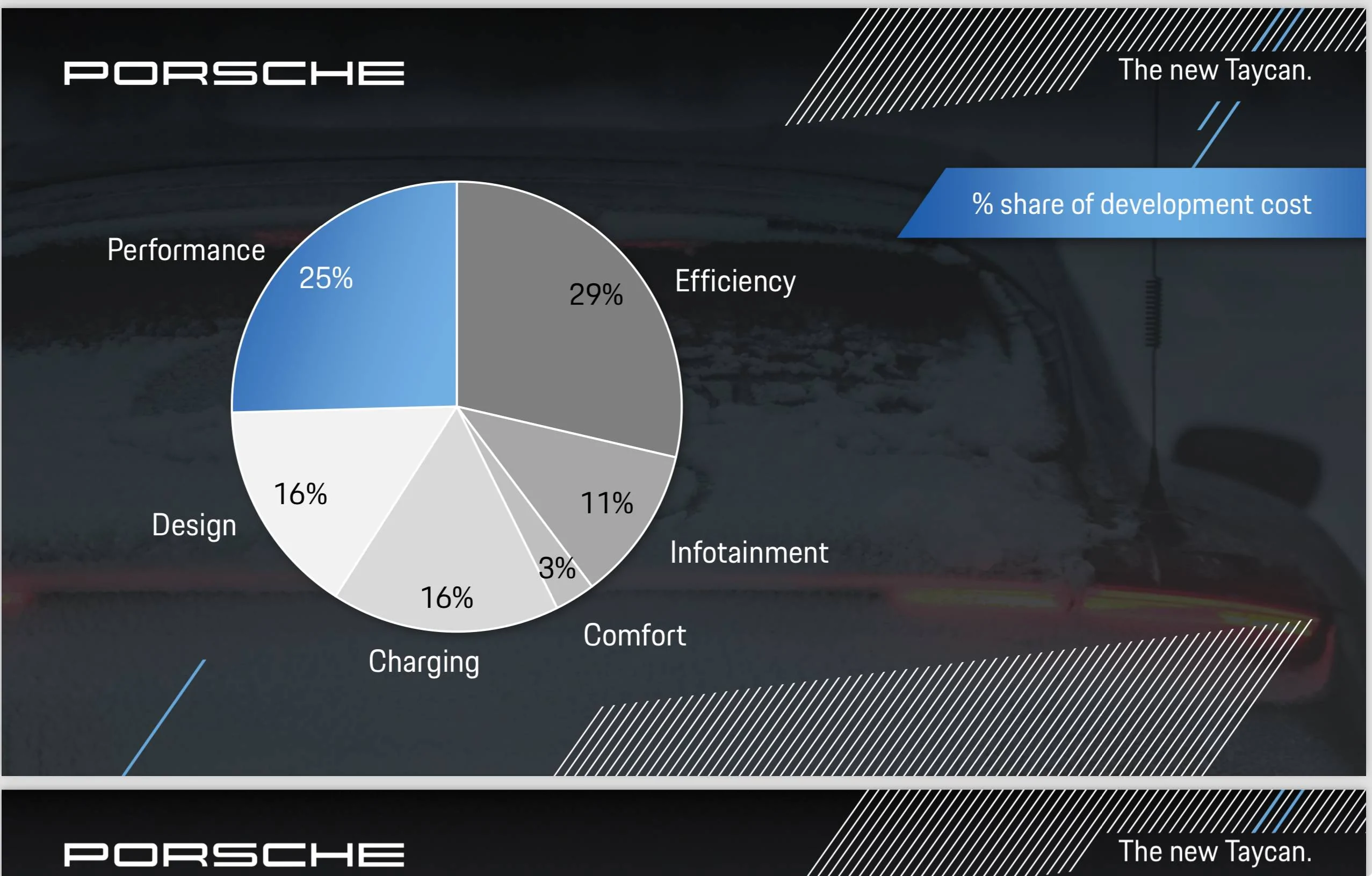 PORSCHE

The new Taycan.

% share of development cost

Performance
25%

29%
Efficiency

16%
Design

11%
Infotainment

3%
Comfort

16%
Charging

PORSCHE

The new Taycan.